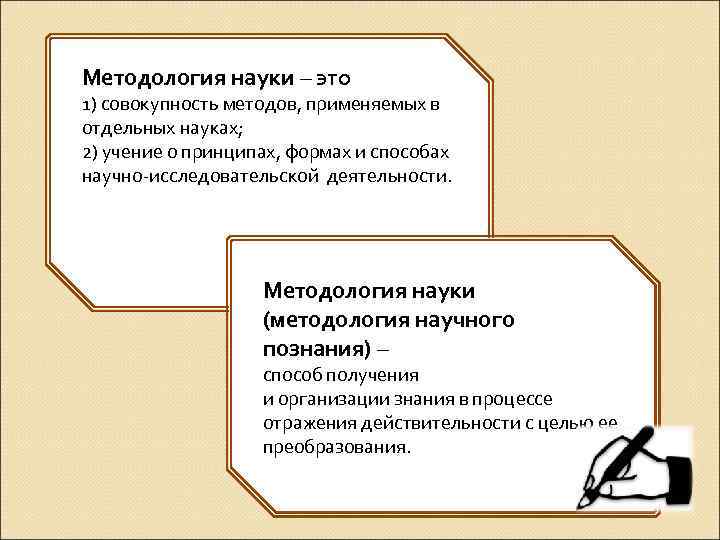 Методология науки – это
1) совокупность методов, применяемых в отдельных науках;
2) учение о принципах, формах и способах научно-исследовательской деятельности.

Методология науки (методология научного познания) –
способ получения и организации знания в процессе отражения действительности с целью ее преобразования.